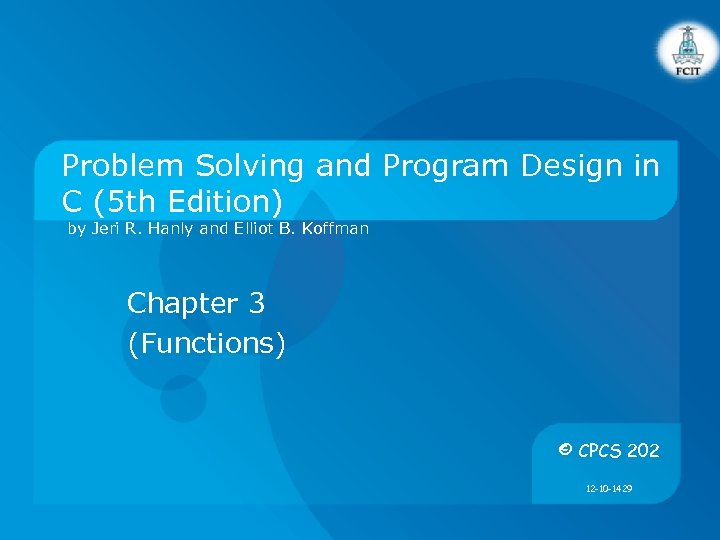 FCIT

Problem Solving and Program Design in C (5th Edition)

by Jeri R. Hanly and Elliot B. Koffman

Chapter 3
(Functions)

© CPCS 202

12-10-1429